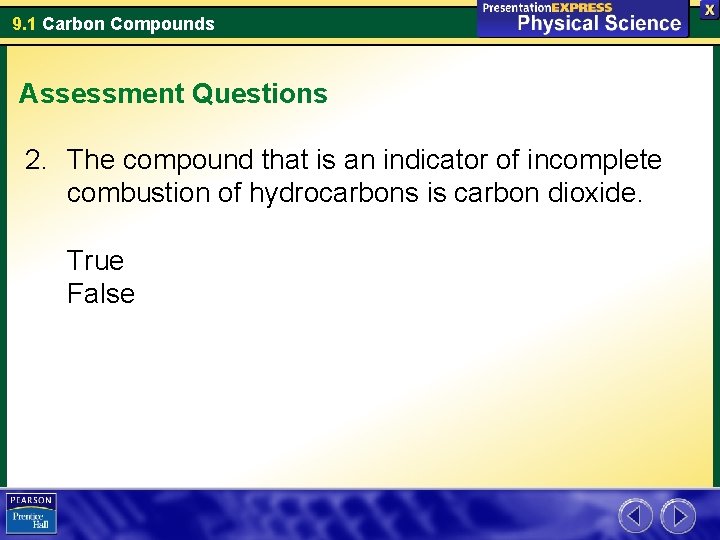 9.1 Carbon Compounds

PresentationEXPRESS
Physical Science

X

Assessment Questions

2. The compound that is an indicator of incomplete combustion of hydrocarbons is carbon dioxide.

True
False

PEARSON
Prentice Hall